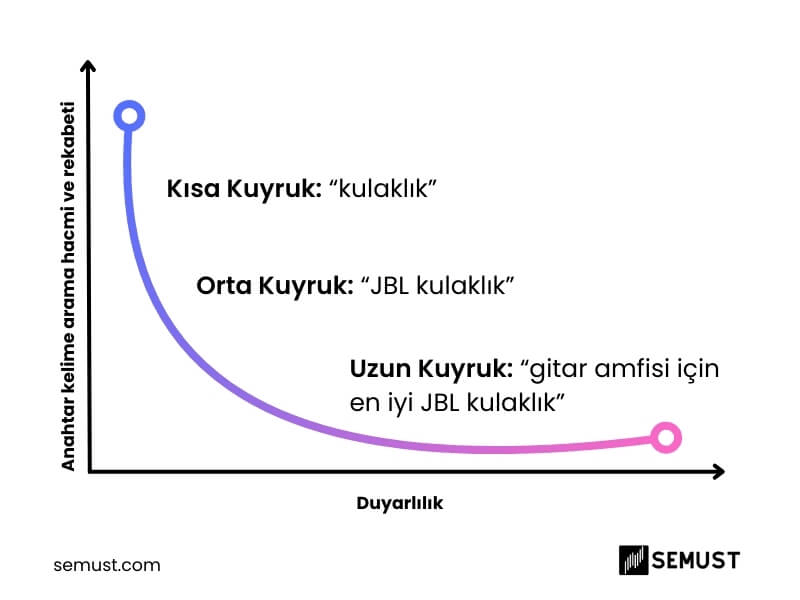 Anahtar kelime arama hacmi ve rekabeti

Kısa Kuyruk: “kulaklık”

Orta Kuyruk: “JBL kulaklık”

Uzun Kuyruk: “gitar amfisi için en iyi JBL kulaklık”

Duyarlılık

semust.com

SEMUST